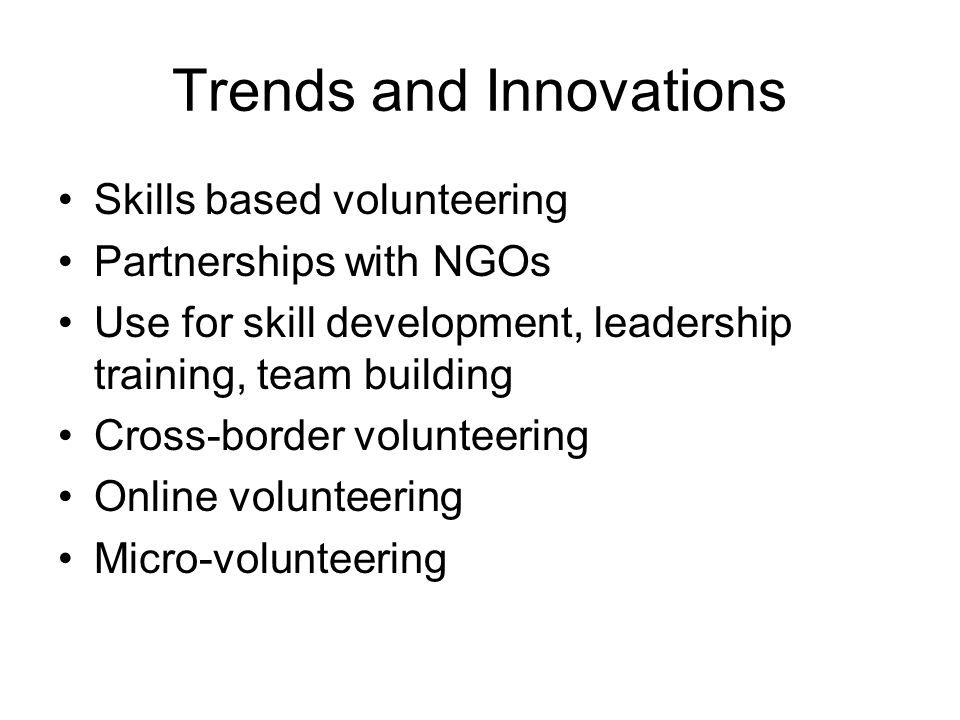 Trends and Innovations

• Skills based volunteering
• Partnerships with NGOs
• Use for skill development, leadership training, team building
• Cross-border volunteering
• Online volunteering
• Micro-volunteering